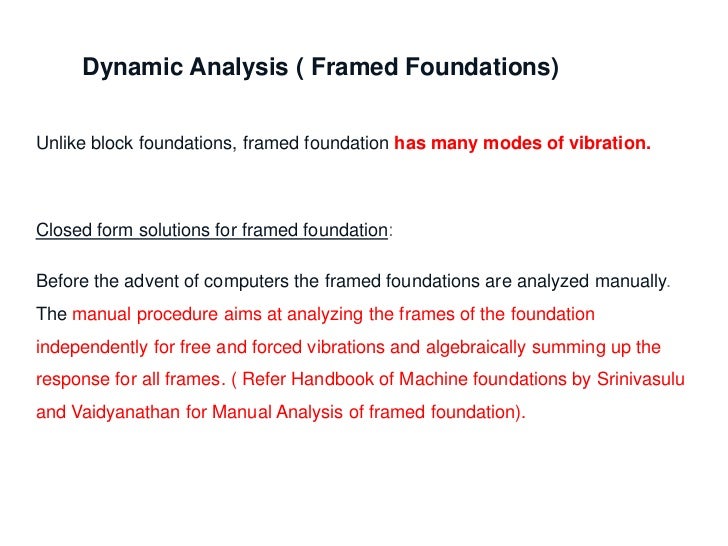 Dynamic Analysis ( Framed Foundations)

Unlike block foundations, framed foundation has many modes of vibration.

Closed form solutions for framed foundation:

Before the advent of computers the framed foundations are analyzed manually. The manual procedure aims at analyzing the frames of the foundation independently for free and forced vibrations and algebraically summing up the response for all frames. ( Refer Handbook of Machine foundations by Srinivasulu and Vaidyanathan for Manual Analysis of framed foundation).